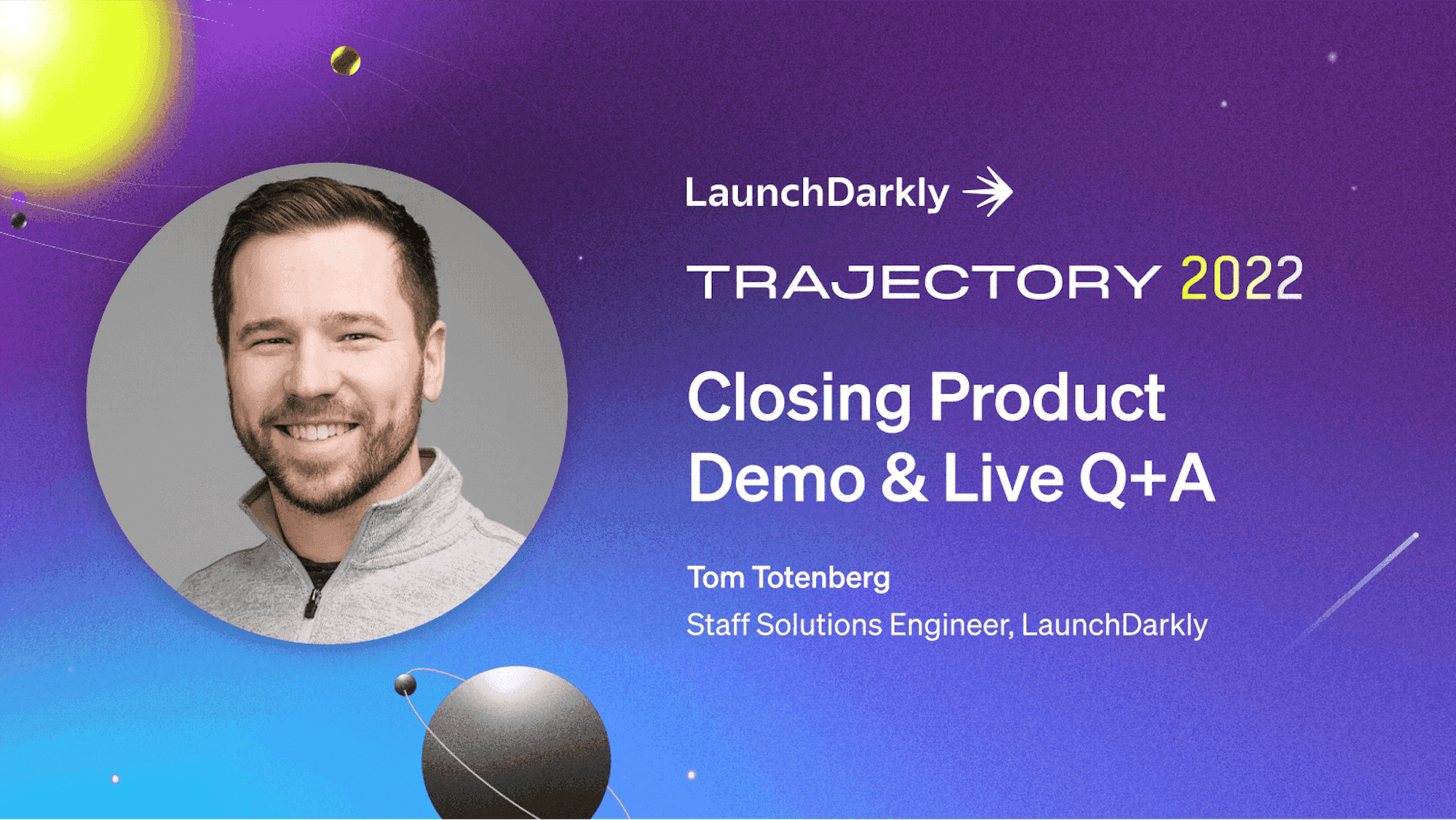 LaunchDarkly

TRAJECTORY 2022

Closing Product Demo & Live Q+A

Tom Totenberg

Staff Solutions Engineer, LaunchDarkly